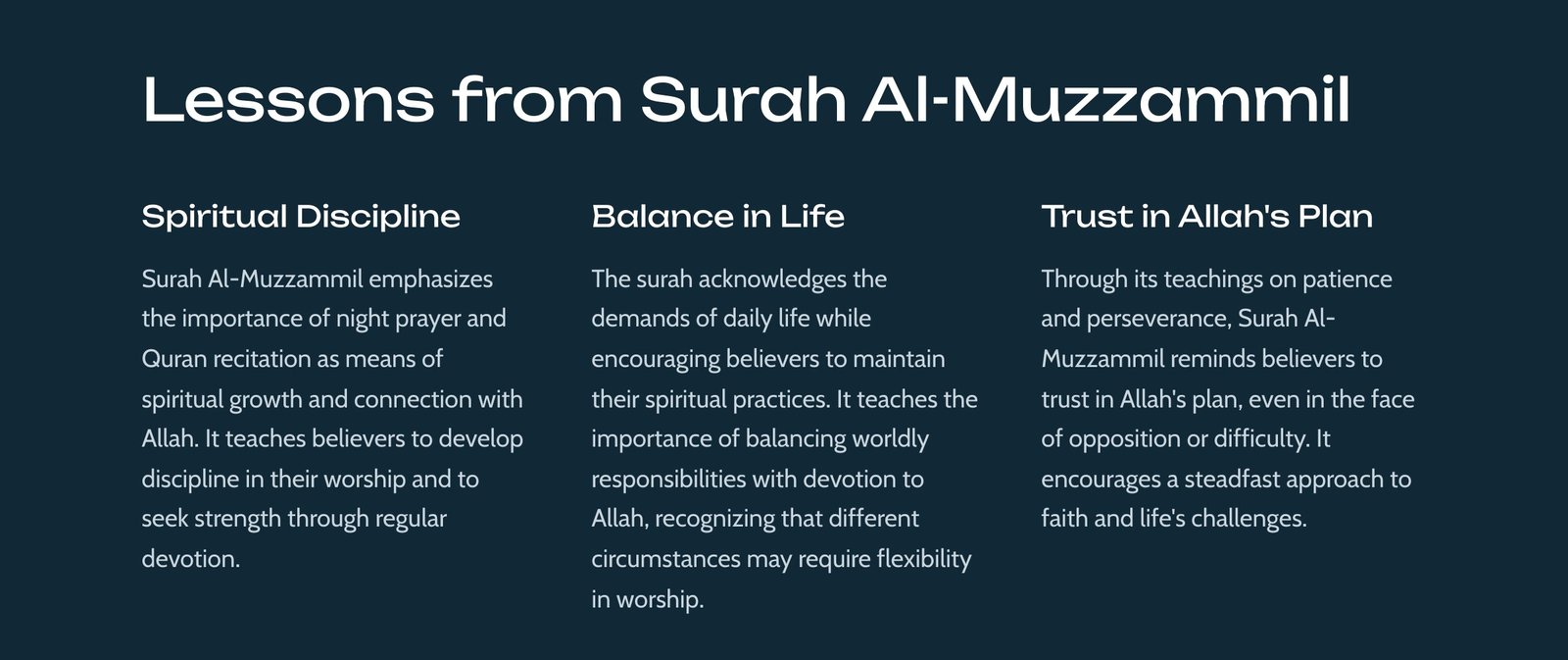 Lessons from Surah Al-Muzzammil

Spiritual Discipline

Surah Al-Muzzammil emphasizes the importance of night prayer and Quran recitation as means of spiritual growth and connection with Allah. It teaches believers to develop discipline in their worship and to seek strength through regular devotion.

Balance in Life

The surah acknowledges the demands of daily life while encouraging believers to maintain their spiritual practices. It teaches the importance of balancing worldly responsibilities with devotion to Allah, recognizing that different circumstances may require flexibility in worship.

Trust in Allah's Plan

Through its teachings on patience and perseverance, Surah Al-Muzzammil reminds believers to trust in Allah's plan, even in the face of opposition or difficulty. It encourages a steadfast approach to faith and life's challenges.